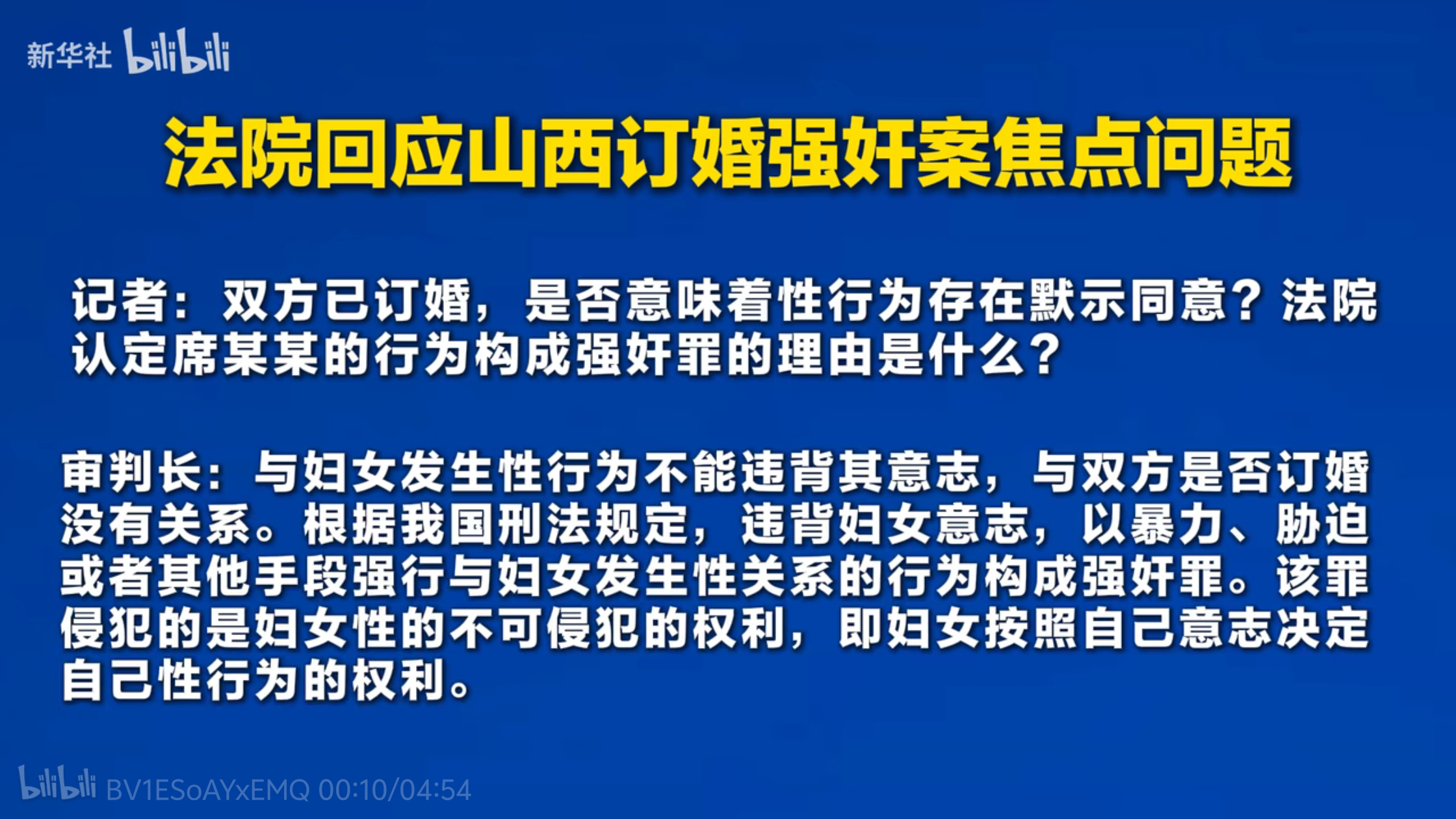 新华社 bilibili

法院回应山西订婚强奸案焦点问题

记者：双方已订婚，是否意味着性行为存在默示同意？法院认定席某某的行为构成强奸罪的理由是什么？

审判长：与妇女发生性行为不能违背其意志，与双方是否订婚没有关系。根据我国刑法规定，违背妇女意志，以暴力、胁迫或者其他手段强行与妇女发生性关系的行为构成强奸罪。该罪侵犯的是妇女性的不可侵犯的权利，即妇女按照自己意志决定自己性行为的权利。

bilibili BV1ESoAYxEMQ 00:10/04:54